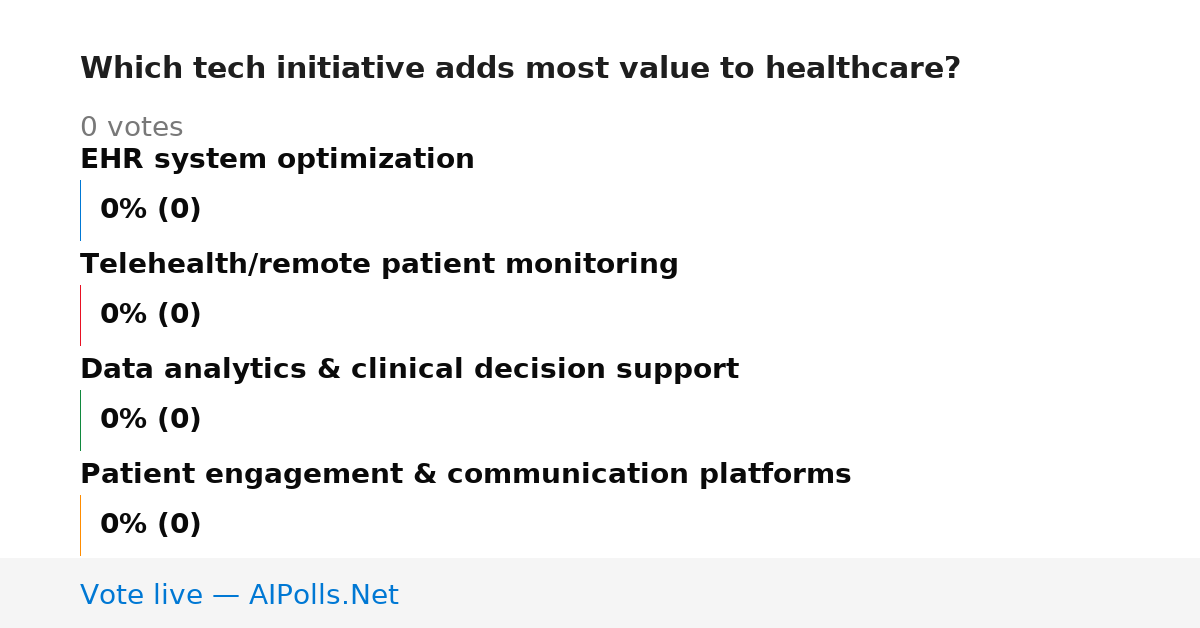 Which tech initiative adds most value to healthcare?

0 votes

EHR system optimization

0% (0)

Telehealth/remote patient monitoring

0% (0)

Data analytics & clinical decision support

0% (0)

Patient engagement & communication platforms

0% (0)

Vote live — AIPolls.Net